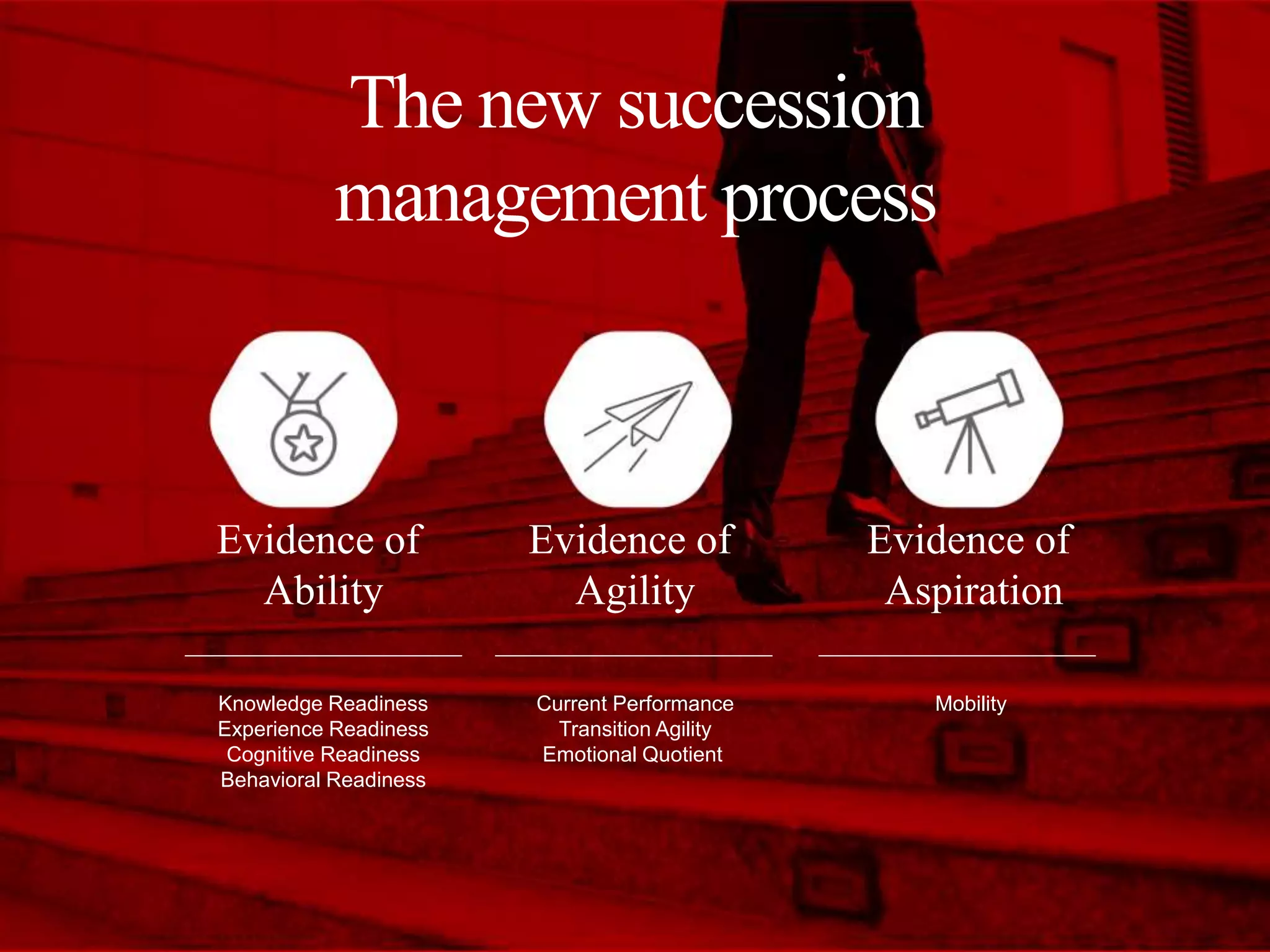 The new succession management process

Evidence of Ability

Knowledge Readiness
Experience Readiness
Cognitive Readiness
Behavioral Readiness

Evidence of Agility

Current Performance
Transition Agility
Emotional Quotient

Evidence of Aspiration

Mobility